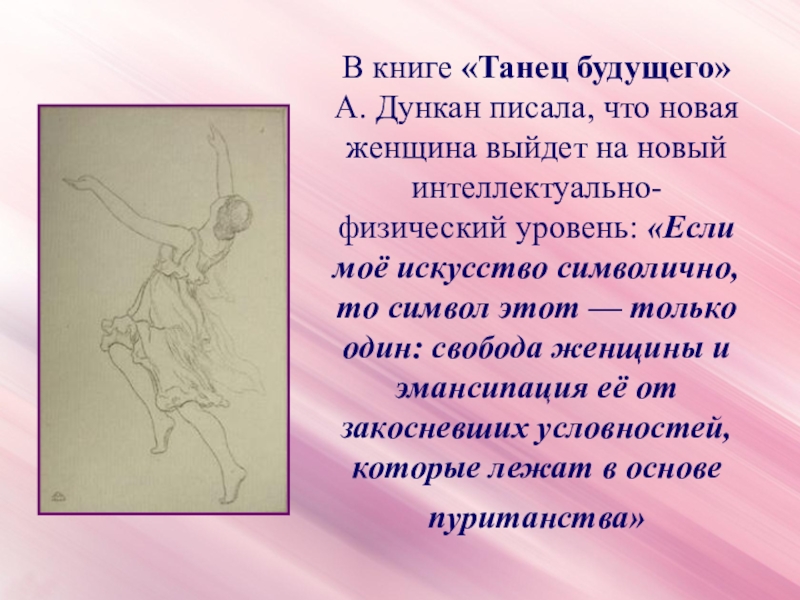 В книге «Танец будущего» А. Дункан писала, что новая женщина выйдет на новый интеллектуально-физический уровень: «Если моё искусство символично, то символ этот — только один: свобода женщины и эмансипация её от закосневших условностей, которые лежат в основе пуританства»